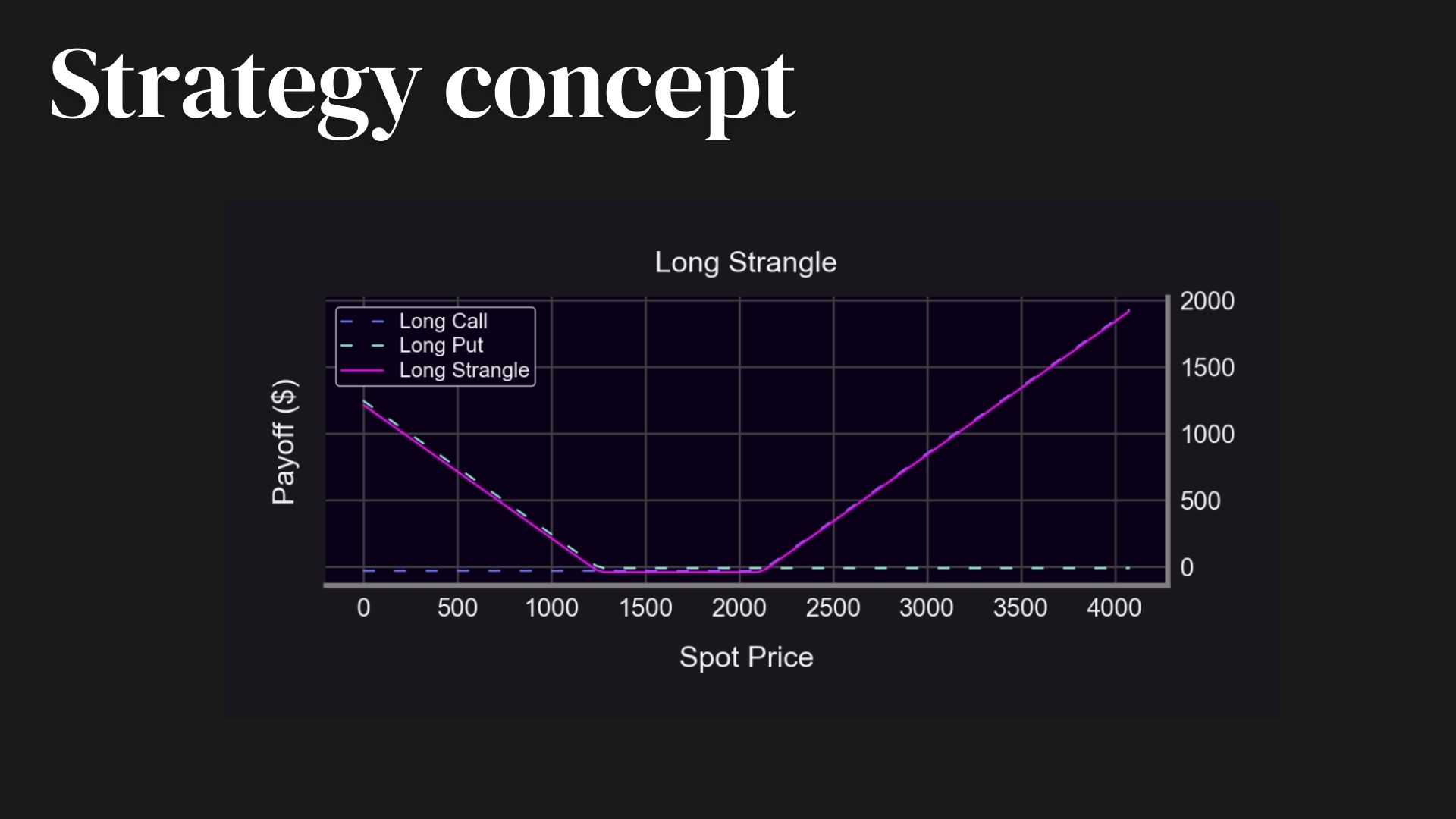 Strategy concept

Long Strangle

Long Call
Long Put
Long Strangle

Payoff ($)

2000
1500
1000
500
0

0 500 1000 1500 2000 2500 3000 3500 4000

Spot Price